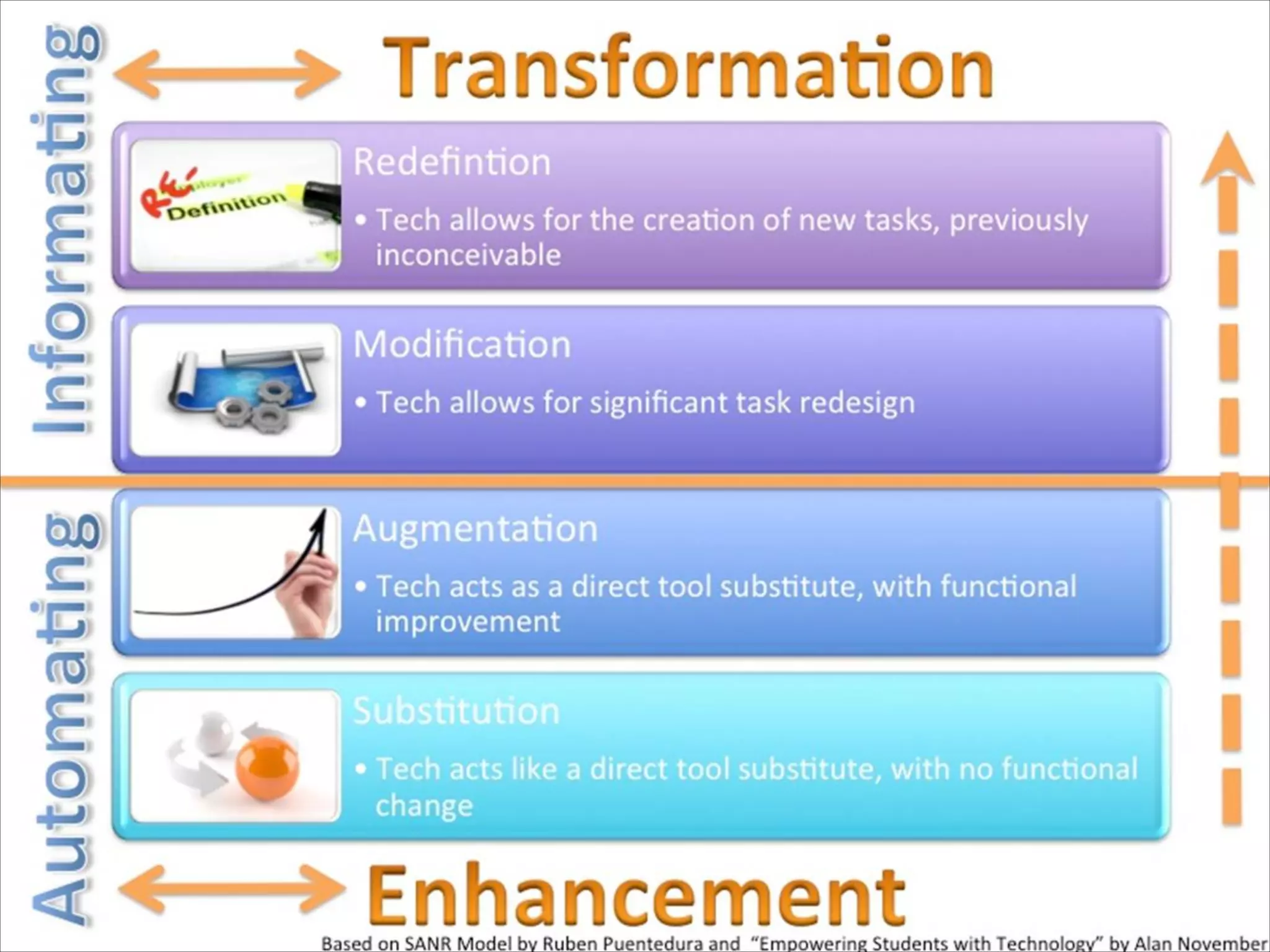 Informating

Transformation

RE Definition

Redefintion

• Tech allows for the creation of new tasks, previously inconceivable

Modification

• Tech allows for significant task redesign

Automating

Augmentation

• Tech acts as a direct tool substitute, with functional improvement

Substitution

• Tech acts like a direct tool substitute, with no functional change

Enhancement

Based on SANR Model by Ruben Puentedura and "Empowering Students with Technology" by Alan November